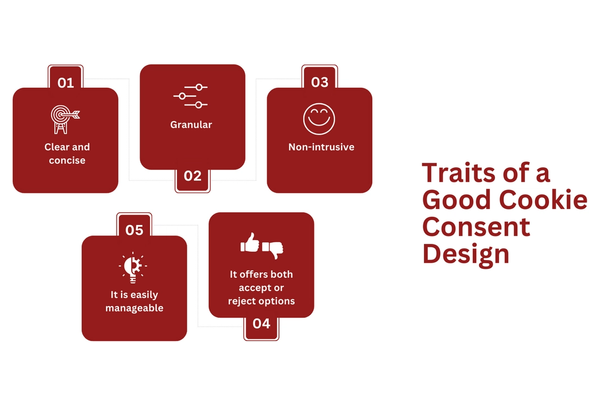 01
Clear and concise

Granular
02

03
Non-intrusive

05
It is easily manageable

It offers both accept or reject options
04

Traits of a Good Cookie Consent Design